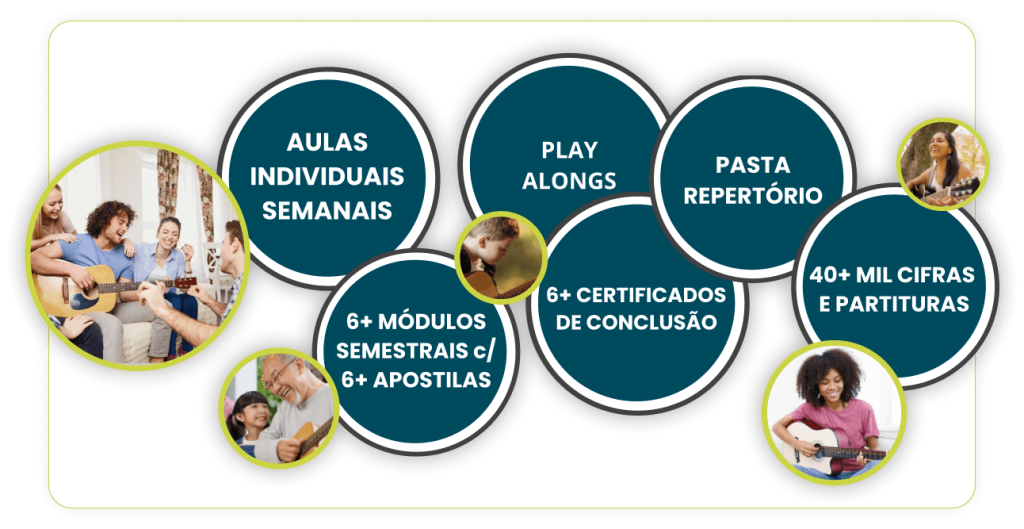 AULAS INDIVIDUAIS SEMANAIS

PLAY ALONGS

PASTA REPERTÓRIO

6+ MÓDULOS SEMESTRAIS c/ 6+ APOSTILAS

6+ CERTIFICADOS DE CONCLUSÃO

40+ MIL CIFRAS E PARTITURAS